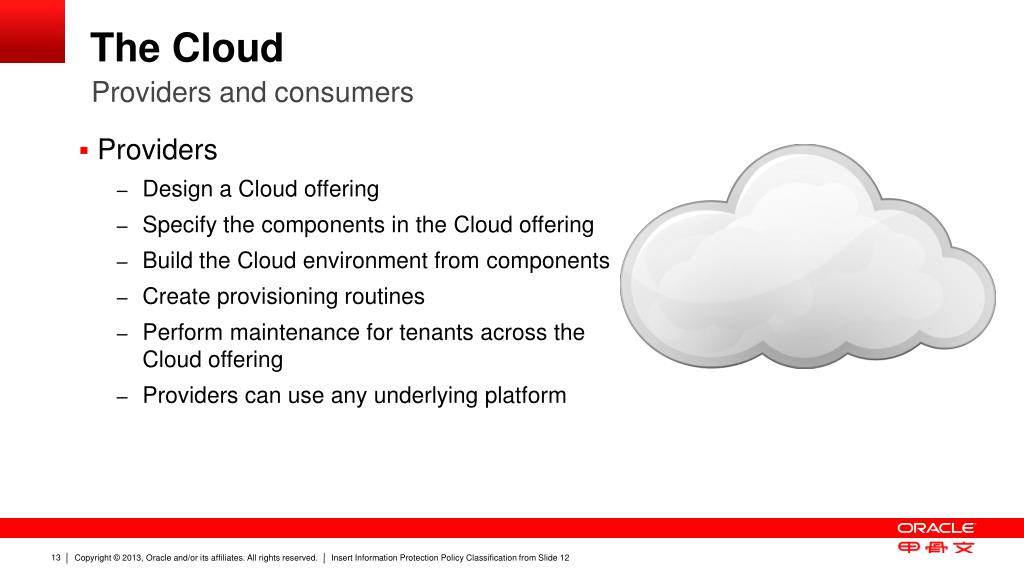 The Cloud
Providers and consumers

▪ Providers
– Design a Cloud offering
– Specify the components in the Cloud offering
– Build the Cloud environment from components
– Create provisioning routines
– Perform maintenance for tenants across the Cloud offering
– Providers can use any underlying platform

ORACLE
甲骨文

13 | Copyright © 2013, Oracle and/or its affiliates. All rights reserved. | Insert Information Protection Policy Classification from Slide 12